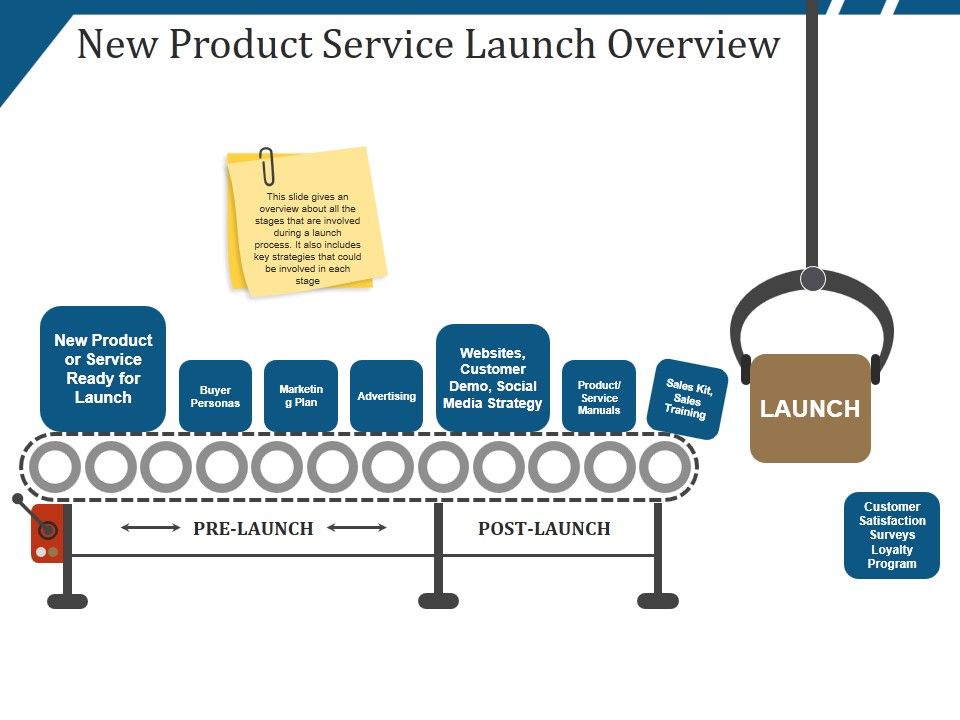 New Product Service Launch Overview

This slide gives an overview about all the stages that are involved during a launch process. It also includes key strategies that could be involved in each stage

New Product or Service Ready for Launch

Buyer Personas

Marketin g Plan

Advertising

Websites, Customer Demo, Social Media Strategy

Product/ Service Manuals

Sales Kit, Sales Training

LAUNCH

PRE-LAUNCH

POST-LAUNCH

Customer Satisfaction Surveys Loyalty Program